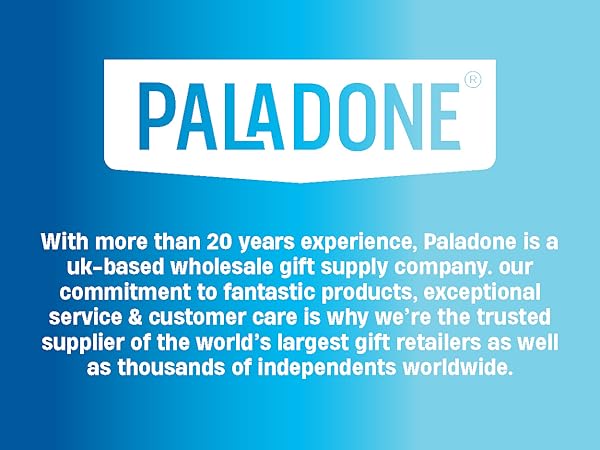 PALADONE®

With more than 20 years experience, Paladone is a uk-based wholesale gift supply company. our commitment to fantastic products, exceptional service & customer care is why we're the trusted supplier of the world's largest gift retailers as well as thousands of independents worldwide.